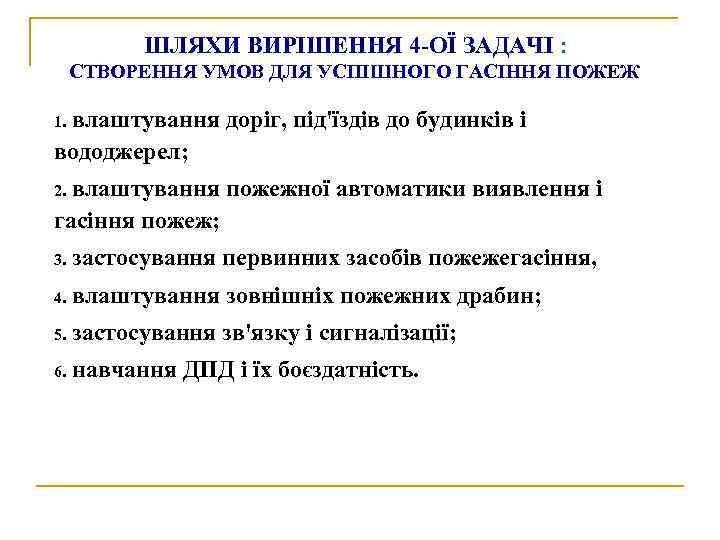 ШЛЯХИ ВИРІШЕННЯ 4-ОЇ ЗАДАЧІ :
СТВОРЕННЯ УМОВ ДЛЯ УСПІШНОГО ГАСІННЯ ПОЖЕЖ

1. влаштування доріг, під'їздів до будинків і вододжерел;

2. влаштування пожежної автоматики виявлення і гасіння пожеж;

3. застосування первинних засобів пожежегасіння,

4. влаштування зовнішніх пожежних драбин;

5. застосування зв'язку і сигналізації;

6. навчання ДПД і їх боєздатність.